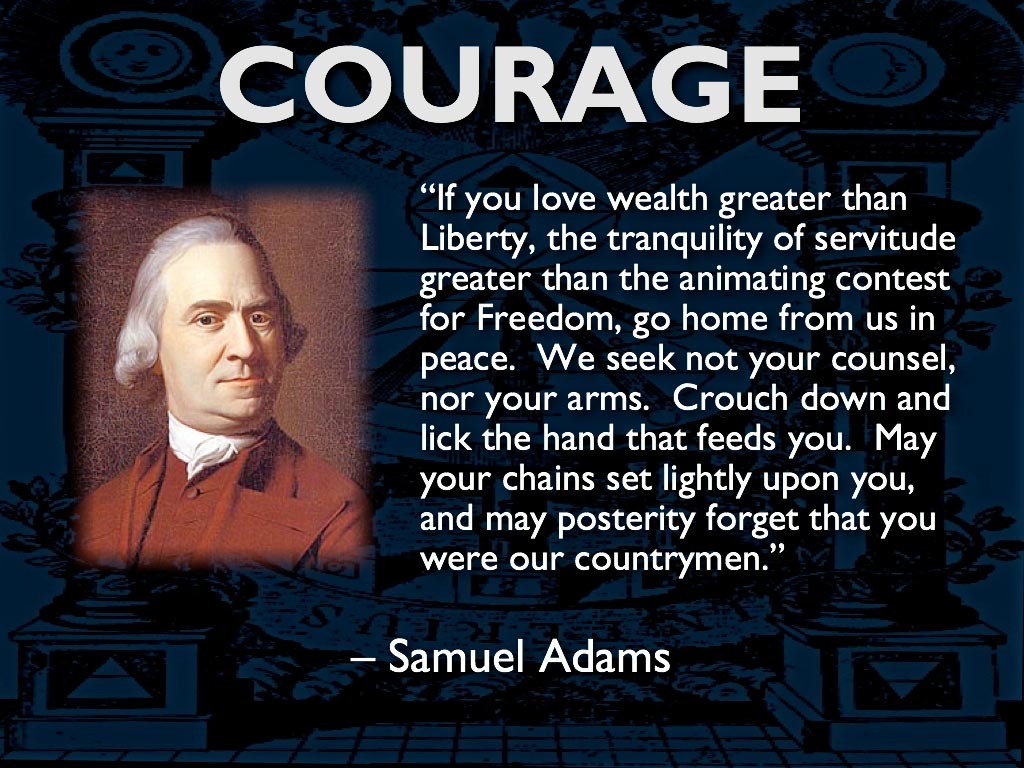 COURAGE

“If you love wealth greater than Liberty, the tranquility of servitude greater than the animating contest for Freedom, go home from us in peace. We seek not your counsel, nor your arms. Crouch down and lick the hand that feeds you. May your chains set lightly upon you, and may posterity forget that you were our countrymen.”

– Samuel Adams